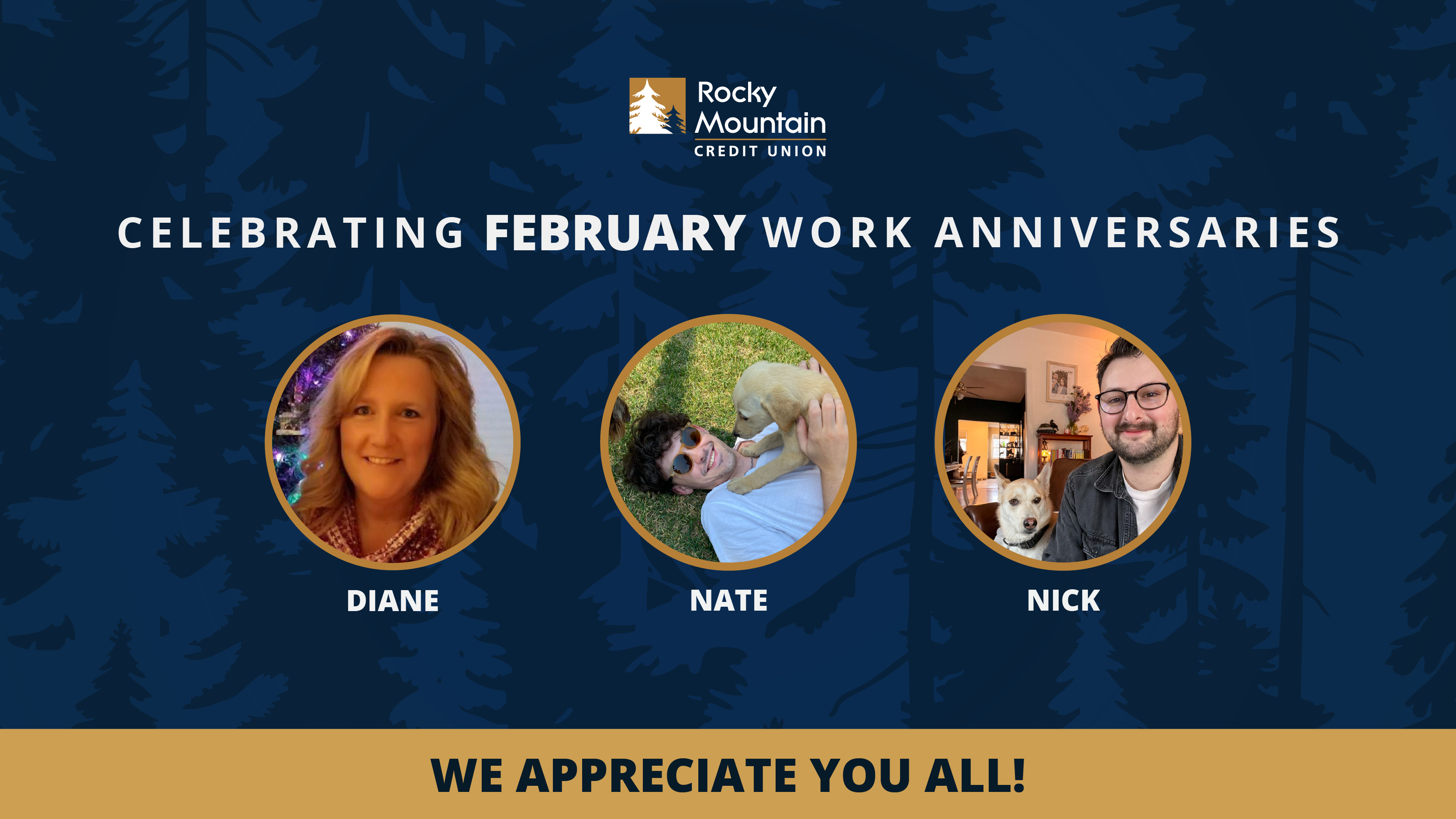 Rocky Mountain
CREDIT UNION

CELEBRATING FEBRUARY WORK ANNIVERSARIES

DIANE

NATE

NICK

WE APPRECIATE YOU ALL!